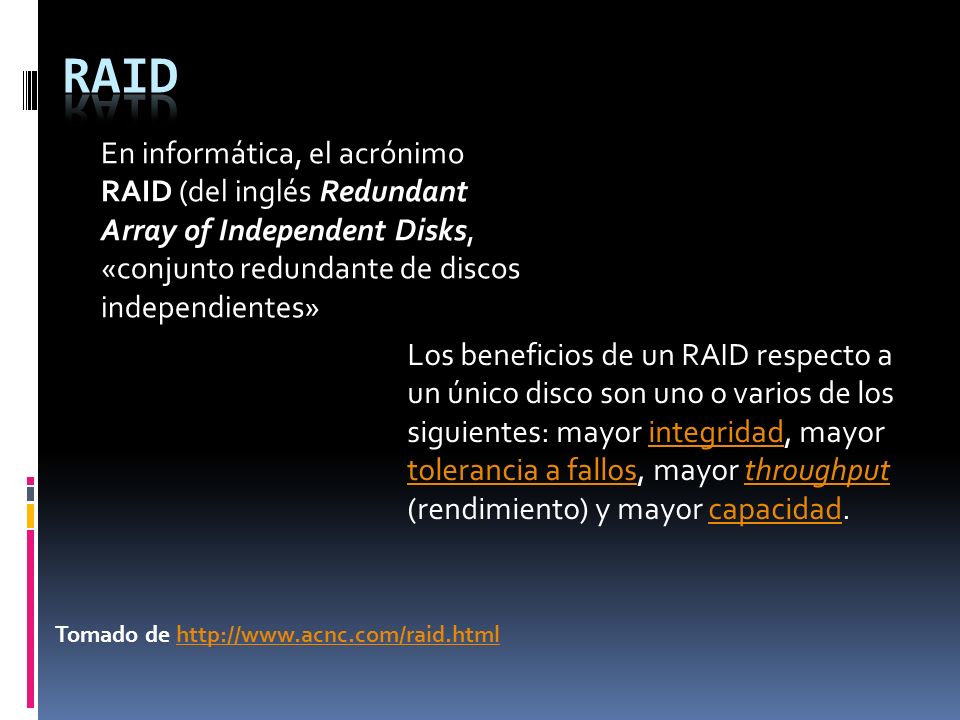 RAID

En informática, el acrónimo RAID (del inglés Redundant Array of Independent Disks, «conjunto redundante de discos independientes»

Los beneficios de un RAID respecto a un único disco son uno o varios de los siguientes: mayor integridad, mayor tolerancia a fallos, mayor throughput (rendimiento) y mayor capacidad.

Tomado de http://www.acnc.com/raid.html